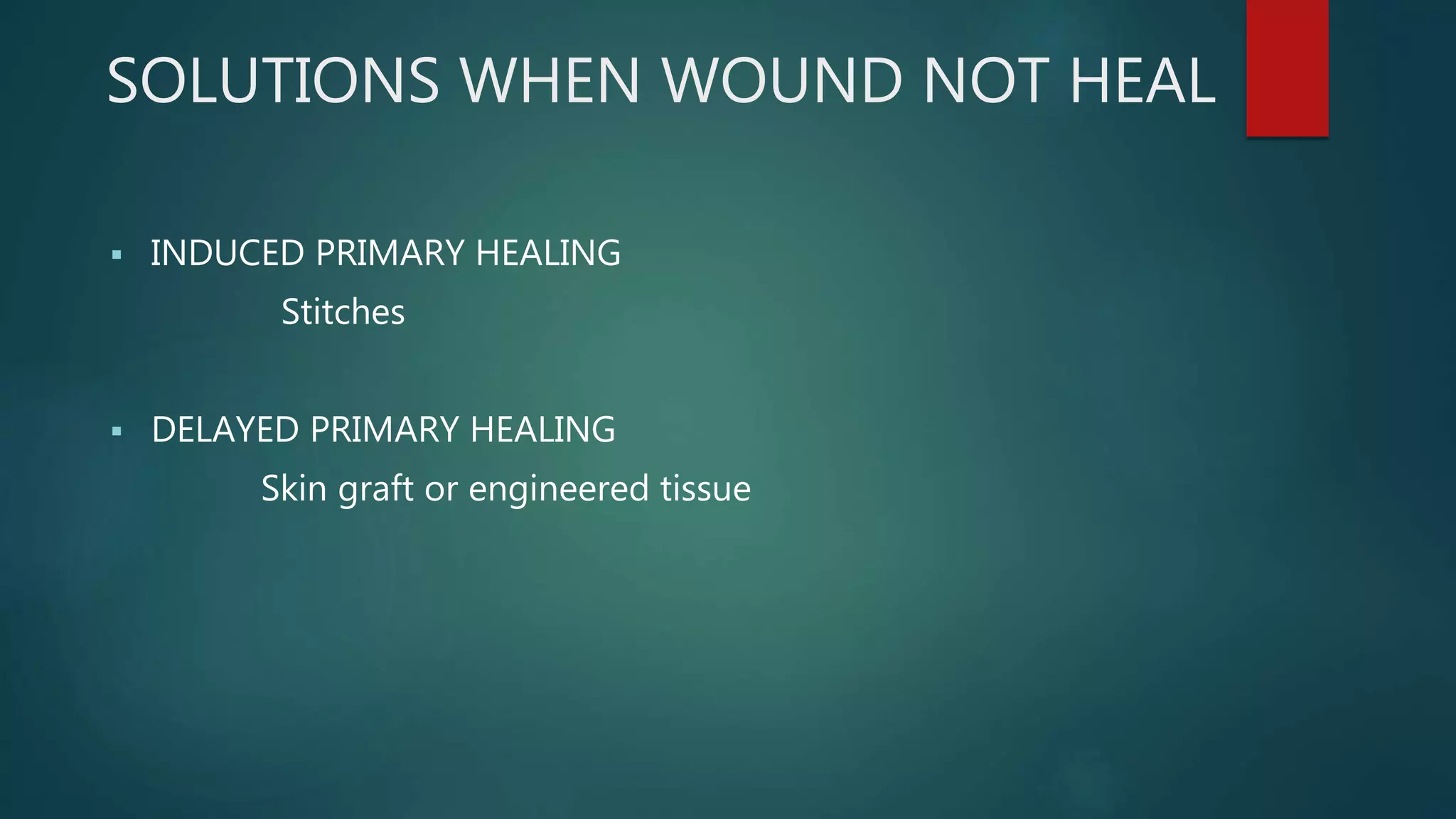 SOLUTIONS WHEN WOUND NOT HEAL

▪ INDUCED PRIMARY HEALING

Stitches

▪ DELAYED PRIMARY HEALING

Skin graft or engineered tissue